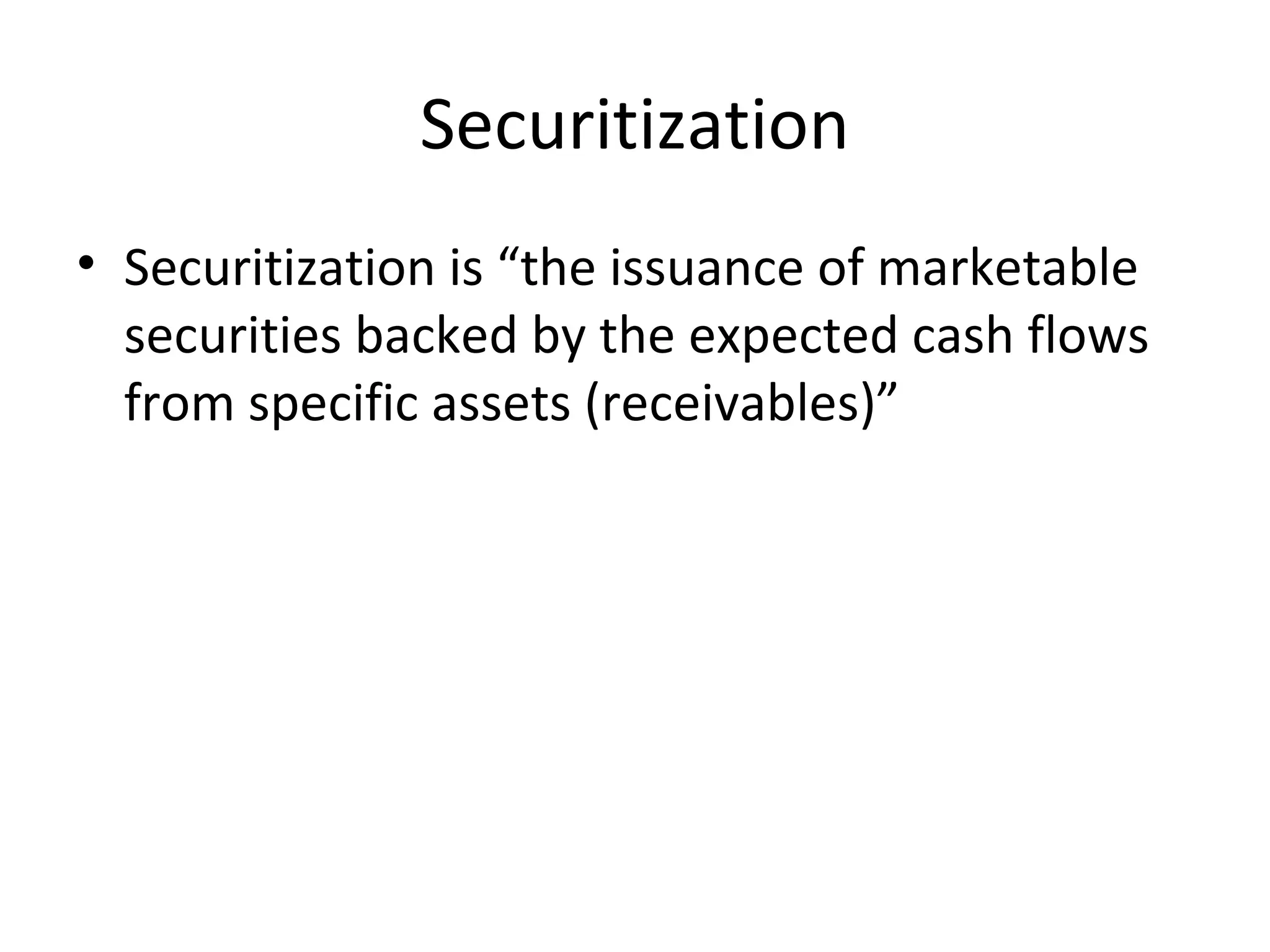 Securitization

• Securitization is “the issuance of marketable securities backed by the expected cash flows from specific assets (receivables)”